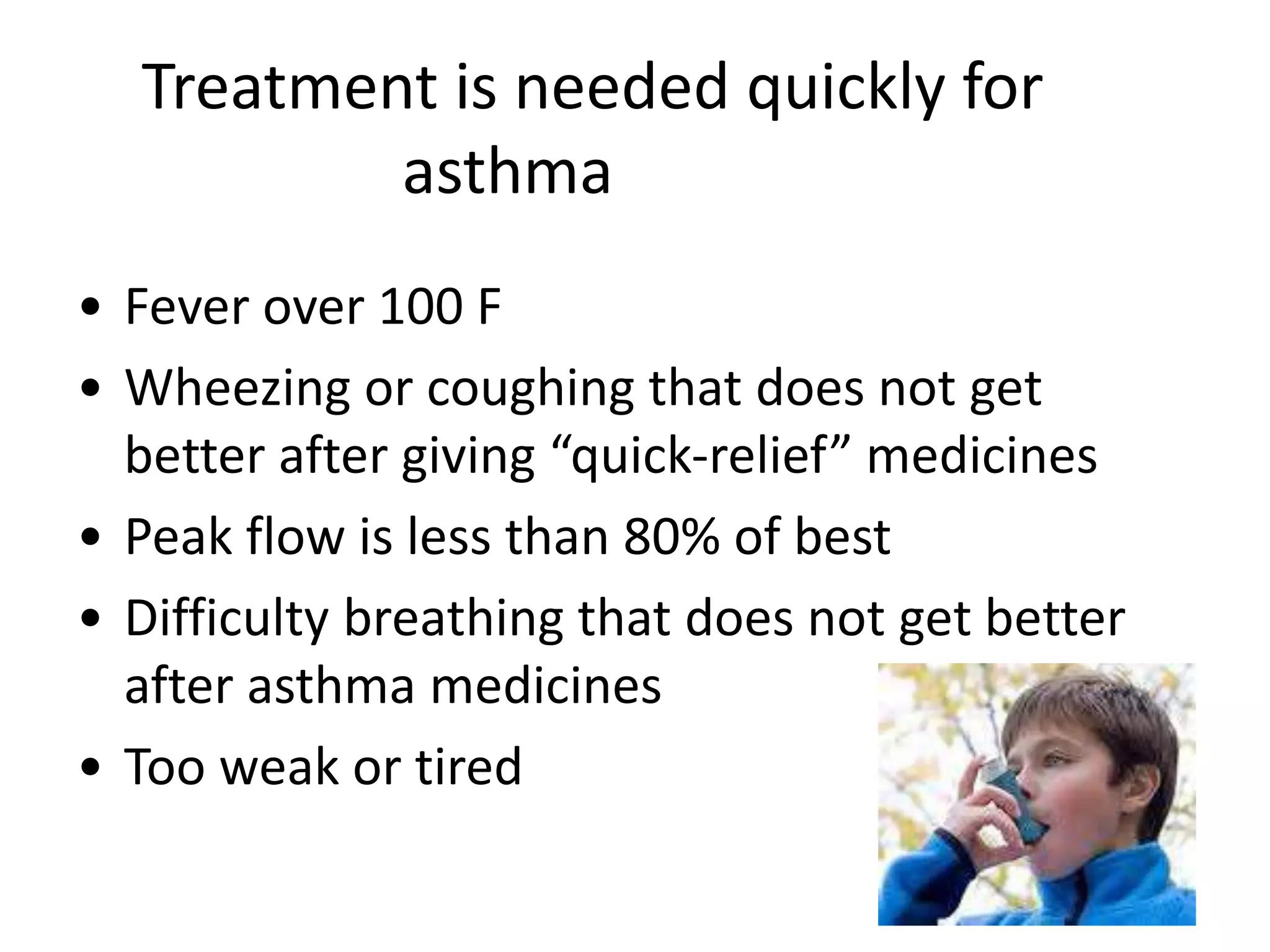 Treatment is needed quickly for asthma

• Fever over 100 F
• Wheezing or coughing that does not get better after giving “quick-relief” medicines
• Peak flow is less than 80% of best
• Difficulty breathing that does not get better after asthma medicines
• Too weak or tired